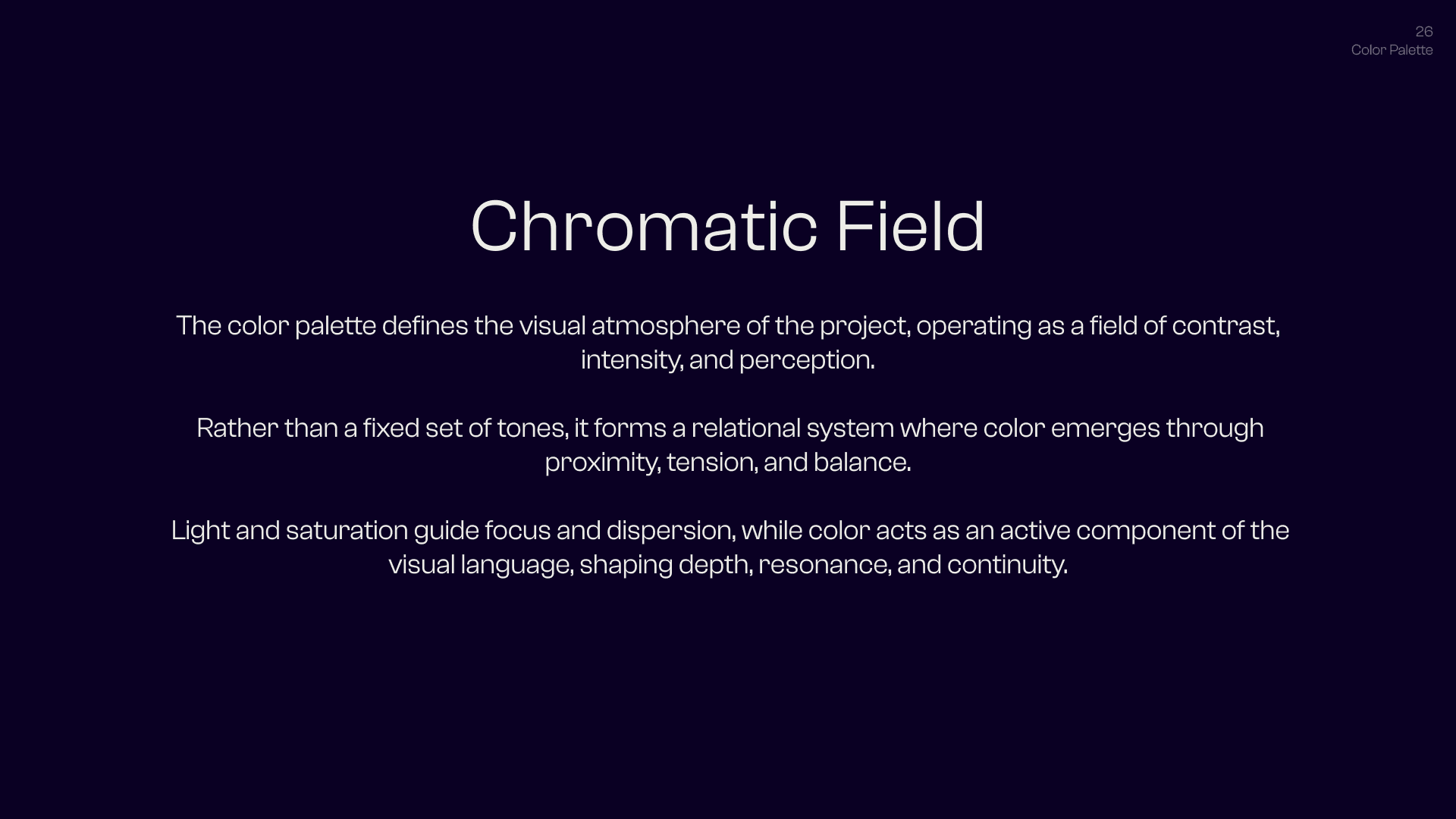 26
Color Palette

Chromatic Field

The color palette defines the visual atmosphere of the project, operating as a field of contrast, intensity, and perception.

Rather than a fixed set of tones, it forms a relational system where color emerges through proximity, tension, and balance.

Light and saturation guide focus and dispersion, while color acts as an active component of the visual language, shaping depth, resonance, and continuity.